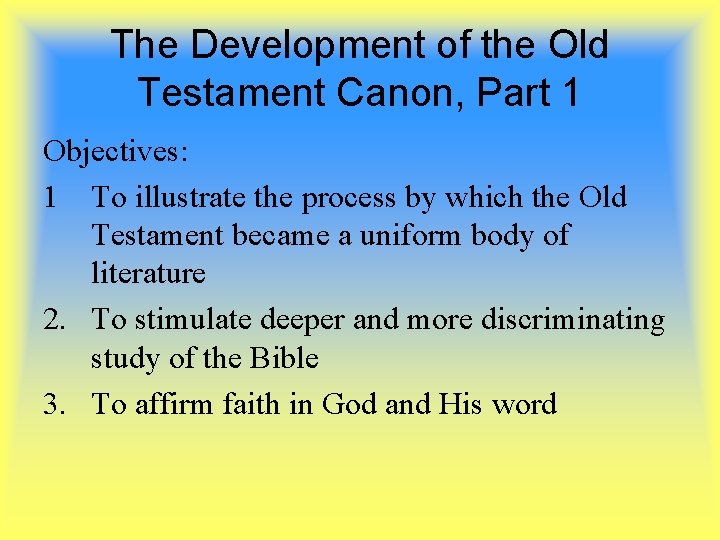 The Development of the Old Testament Canon, Part 1

Objectives:

1 To illustrate the process by which the Old Testament became a uniform body of literature

2. To stimulate deeper and more discriminating study of the Bible

3. To affirm faith in God and His word